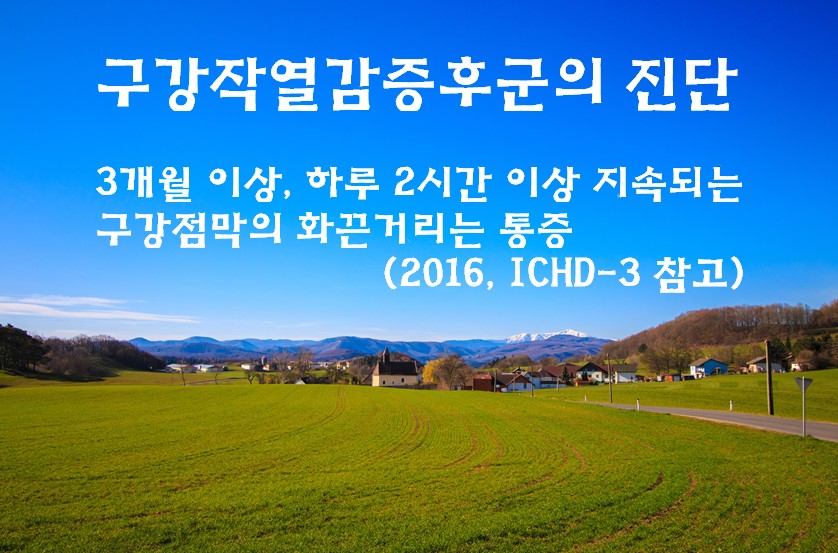 구강작열감증후군의 진단

3개월 이상, 하루 2시간 이상 지속되는 구강점막의 화끈거리는 통증 (2016, ICHD-3 참고)